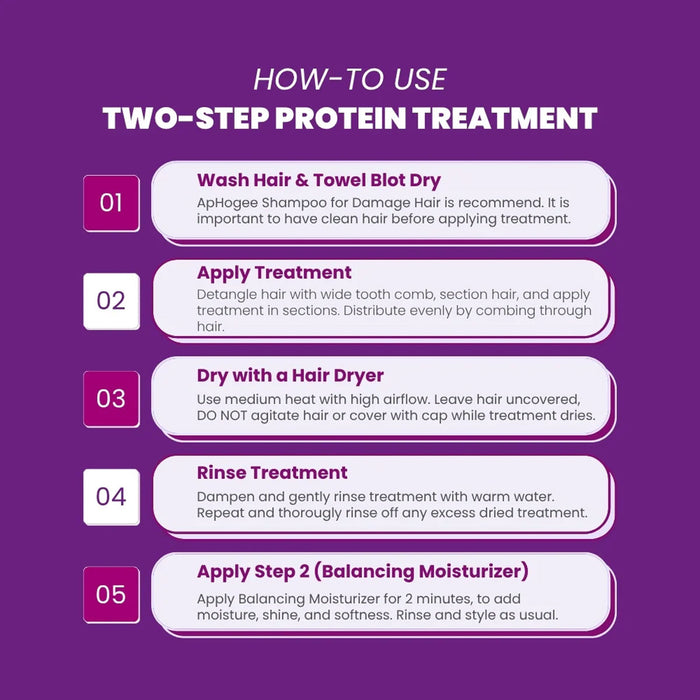 HOW-TO USE
TWO-STEP PROTEIN TREATMENT

01
Wash Hair & Towel Blot Dry
ApHogee Shampoo for Damage Hair is recommend. It is important to have clean hair before applying treatment.

02
Apply Treatment
Detangle hair with wide tooth comb, section hair, and apply treatment in sections. Distribute evenly by combing through hair.

03
Dry with a Hair Dryer
Use medium heat with high airflow. Leave hair uncovered, DO NOT agitate hair or cover with cap while treatment dries.

04
Rinse Treatment
Dampen and gently rinse treatment with warm water. Repeat and thorougly rinse off any excess dried treatment.

05
Apply Step 2 (Balancing Moisturizer)
Apply Balancing Moisturizer for 2 minutes, to add moisture, shine, and softness. Rinse and style as usual.